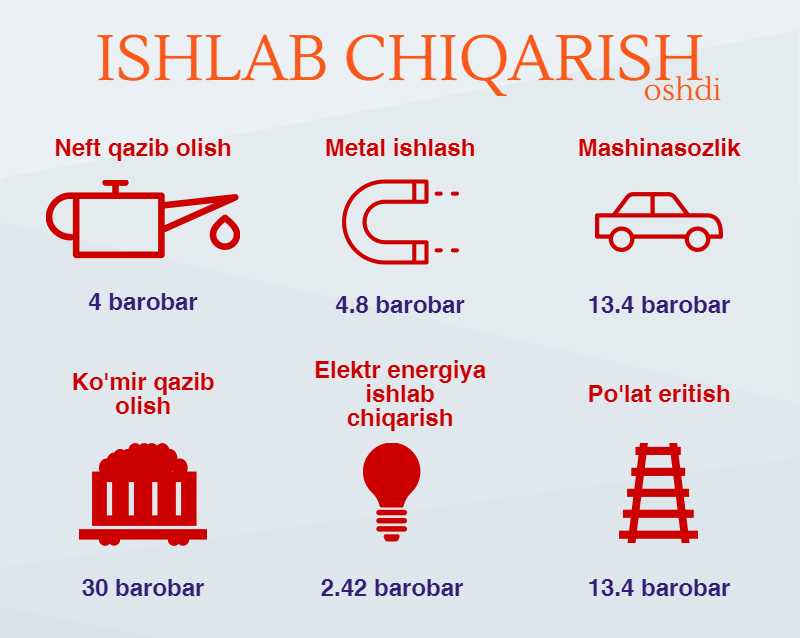 ISHLAB CHIQARISH
oshdi

Neft qazib olish

4 barobar

Metal ishlash

4.8 barobar

Mashinasozlik

13.4 barobar

Ko'mir qazib olish

30 barobar

Elektr energiya ishlab chiqarish

2.42 barobar

Po'lat eritish

13.4 barobar